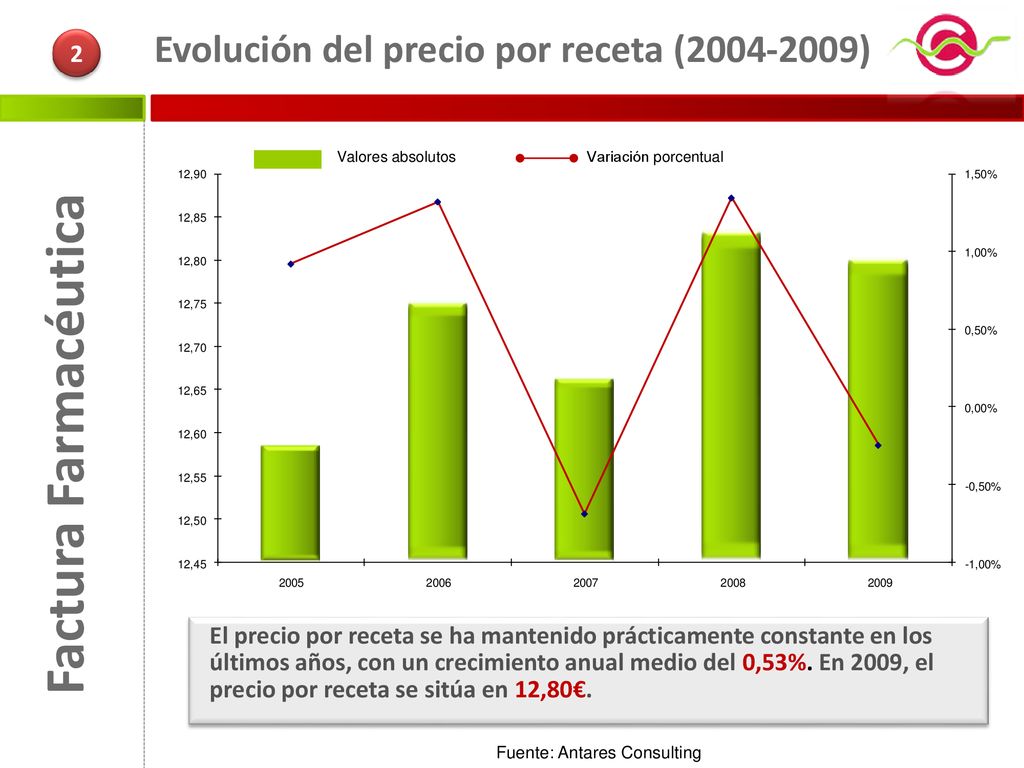 2

Evolución del precio por receta (2004-2009)

Factura Farmacéutica

Valores absolutos

Variación porcentual

12,90
12,85
12,80
12,75
12,70
12,65
12,60
12,55
12,50
12,45

1,50%
1,00%
0,50%
0,00%
-0,50%
-1,00%

2005
2006
2007
2008
2009

El precio por receta se ha mantenido prácticamente constante en los últimos años, con un crecimiento anual medio del 0,53%. En 2009, el precio por receta se sitúa en 12,80€.

Fuente: Antares Consulting